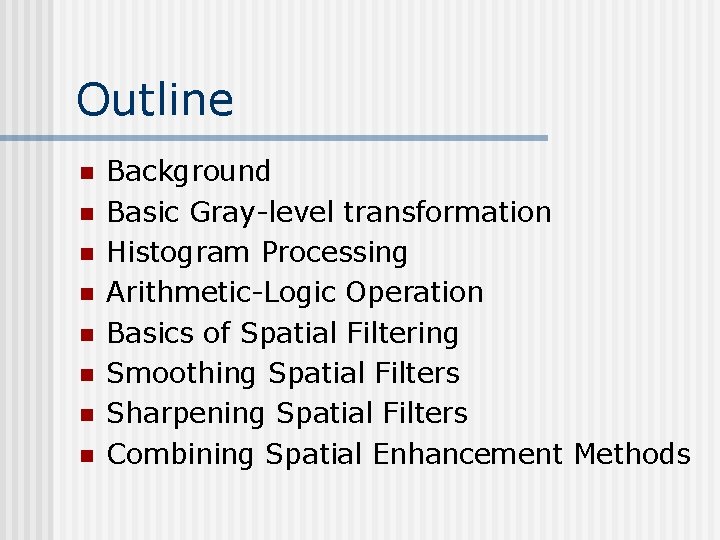 Outline

- Background
- Basic Gray-level transformation
- Histogram Processing
- Arithmetic-Logic Operation
- Basics of Spatial Filtering
- Smoothing Spatial Filters
- Sharpening Spatial Filters
- Combining Spatial Enhancement Methods